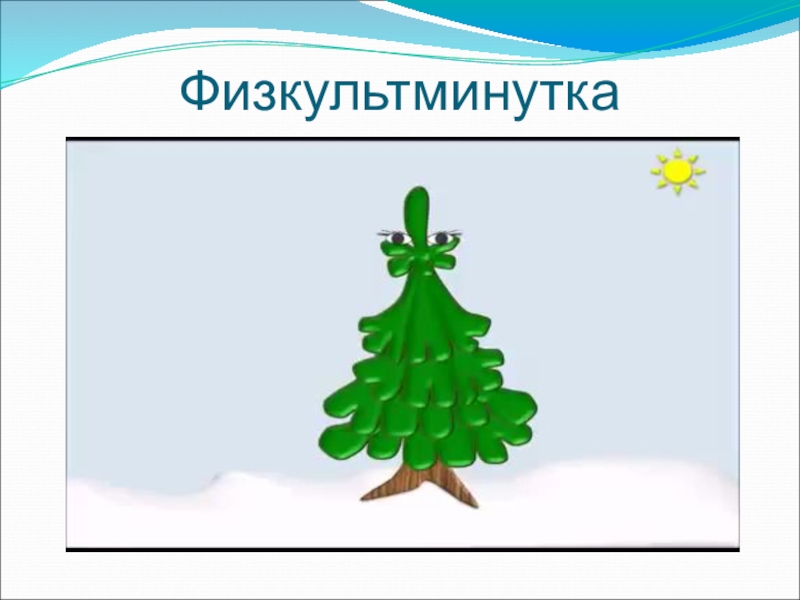 Физкультминутка